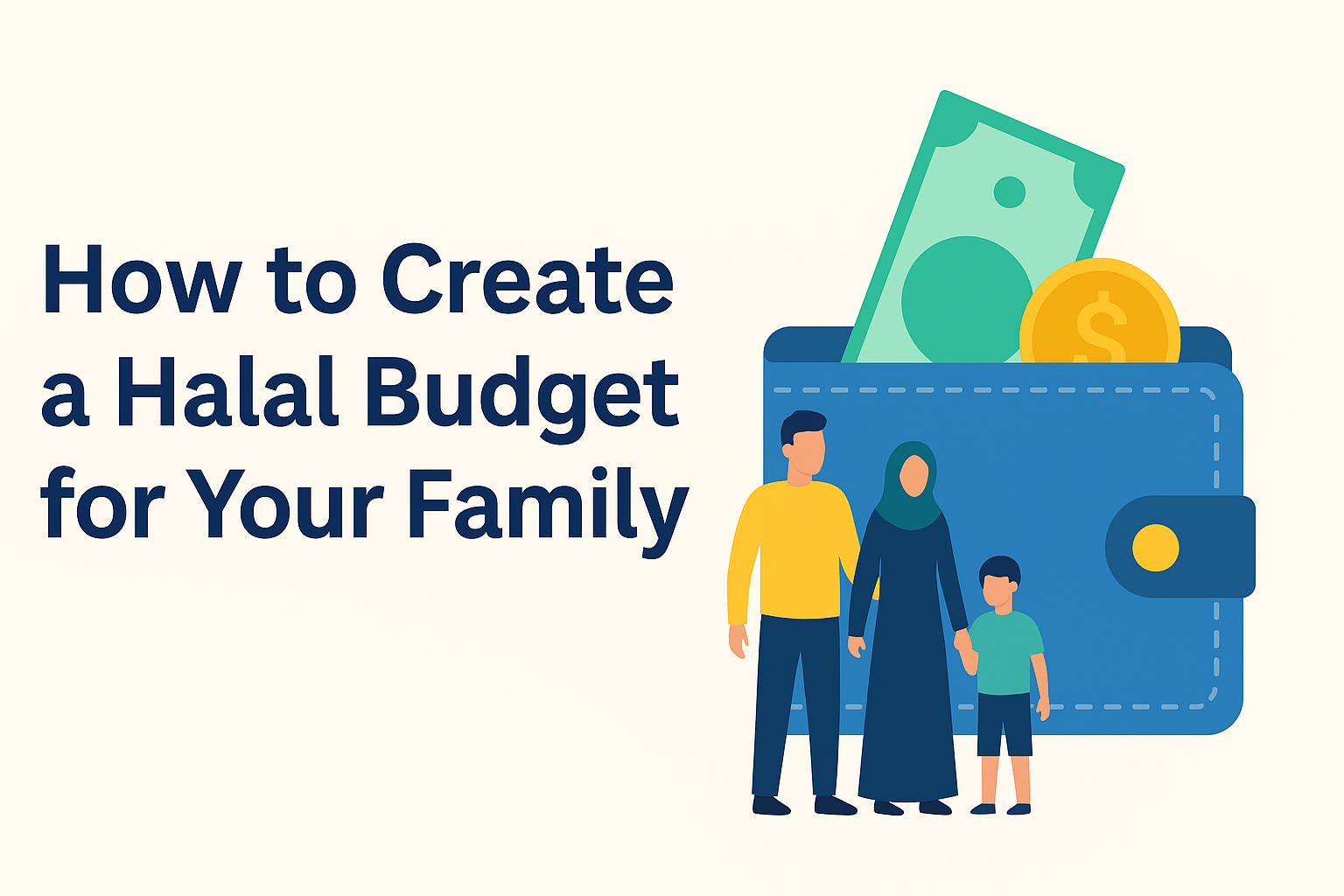 How to Create a Halal Budget for Your Family

$